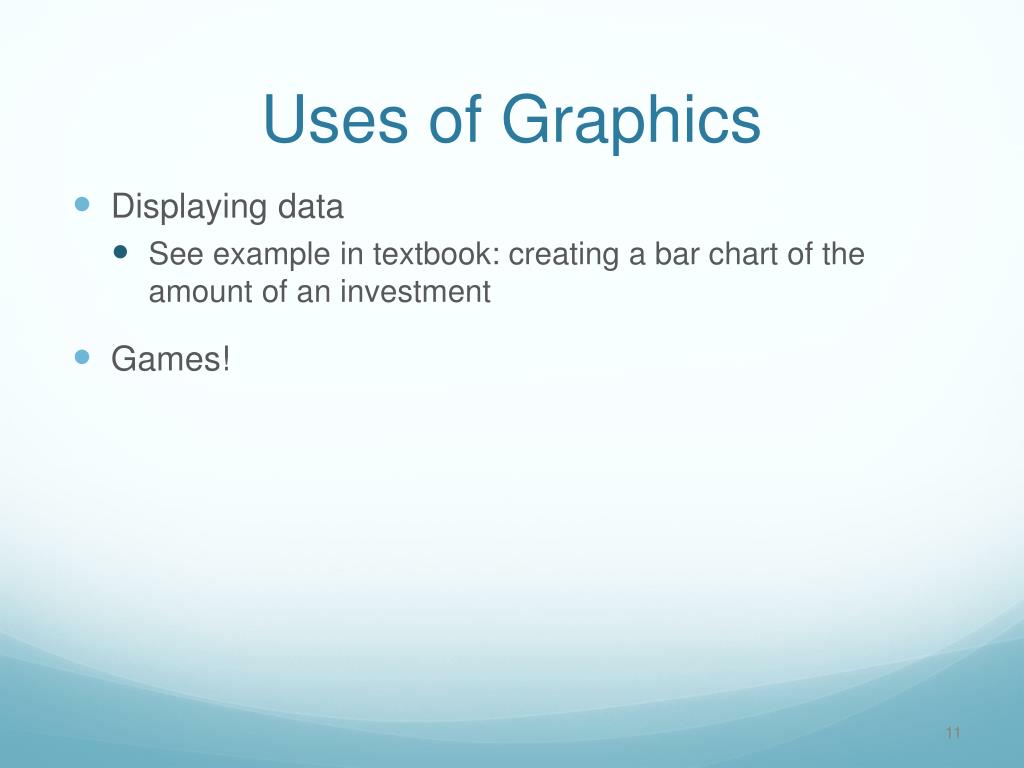 Uses of Graphics

- Displaying data
  - See example in textbook: creating a bar chart of the amount of an investment
- Games!

11